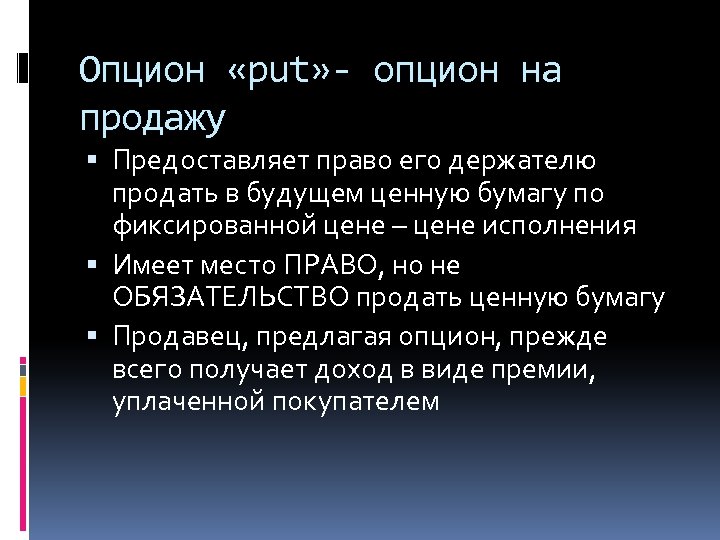 Опцион «put»- опцион на продажу

▪ Предоставляет право его держателю продать в будущем ценную бумагу по фиксированной цене – цене исполнения

▪ Имеет место ПРАВО, но не ОБЯЗАТЕЛЬСТВО продать ценную бумагу

▪ Продавец, предлагая опцион, прежде всего получает доход в виде премии, уплаченной покупателем